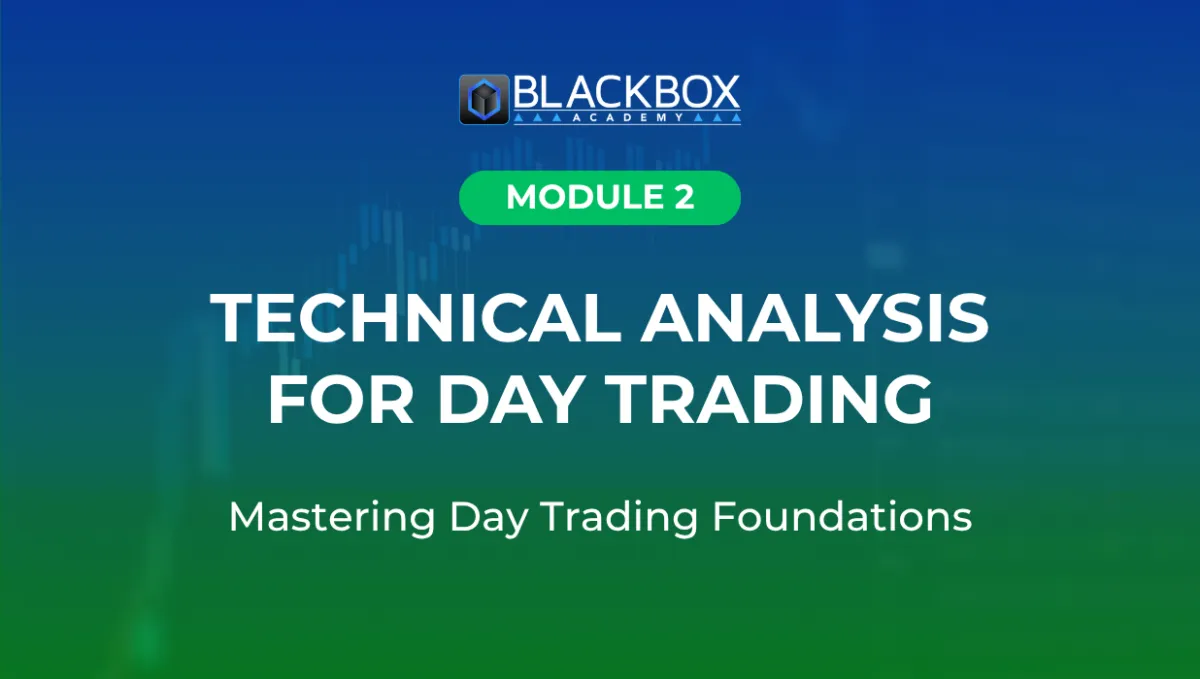 BLACKBOX
ACADEMY

MODULE 2

TECHNICAL ANALYSIS FOR DAY TRADING

Mastering Day Trading Foundations